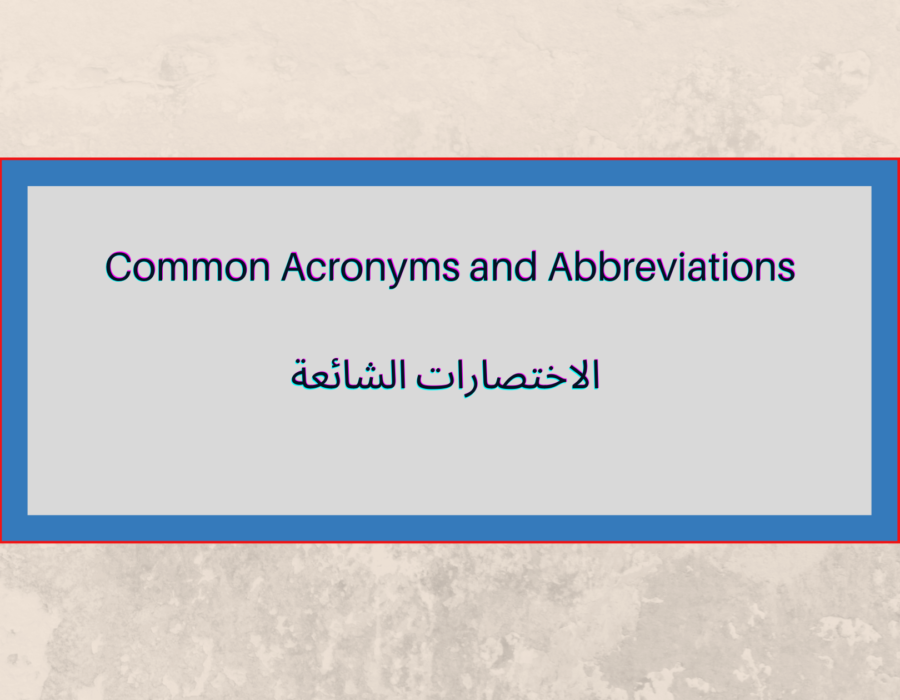 Common Acronyms and Abbreviations

الاختصارات الشائعة